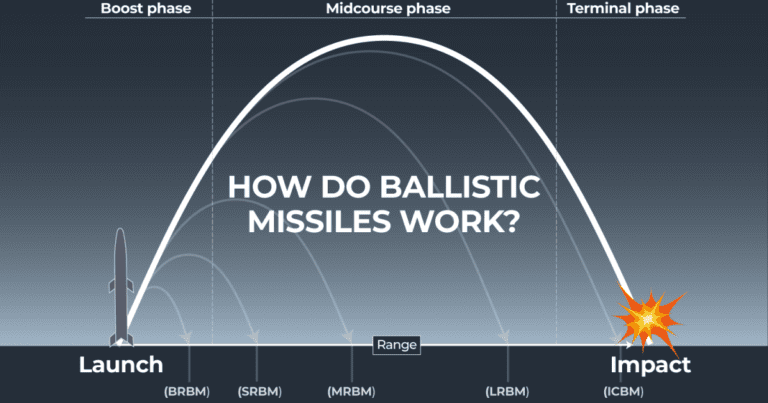 Boost phase
Midcourse phase
Terminal phase

HOW DO BALLISTIC MISSILES WORK?

Range

Launch
Impact

(BRBM)
(SRBM)
(MRBM)
(LRBM)
(ICBM)